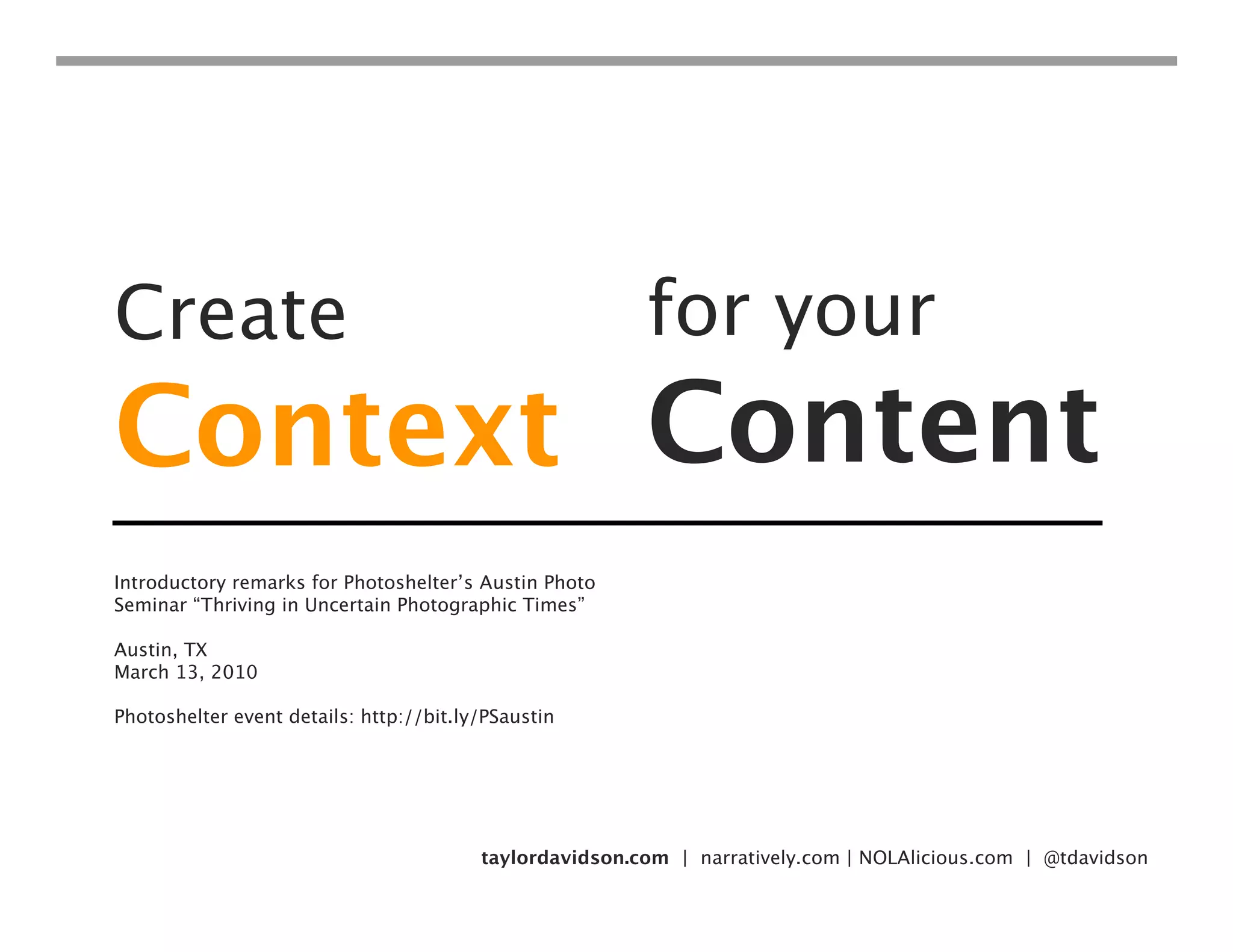 Create Context for your Content

Introductory remarks for Photoshelter's Austin Photo Seminar "Thriving in Uncertain Photographic Times"

Austin, TX
March 13, 2010

Photoshelter event details: http://bit.ly/PSaustin

taylordavidson.com | narratively.com | NOLAlicious.com | @tdavidson